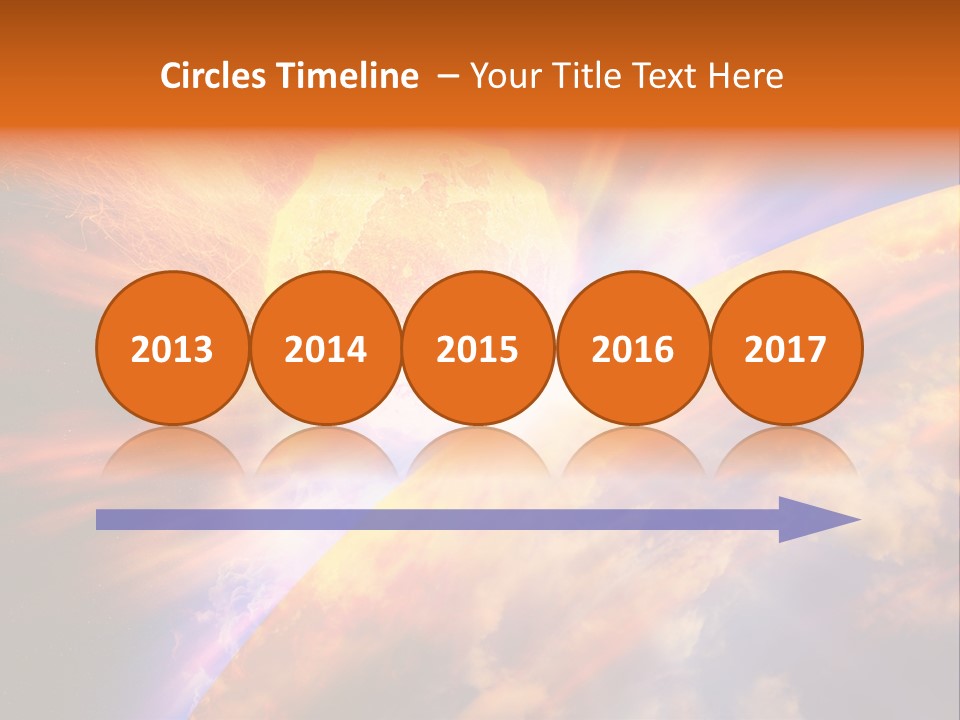 Circles Timeline – Your Title Text Here

2013

2014

2015

2016

2017